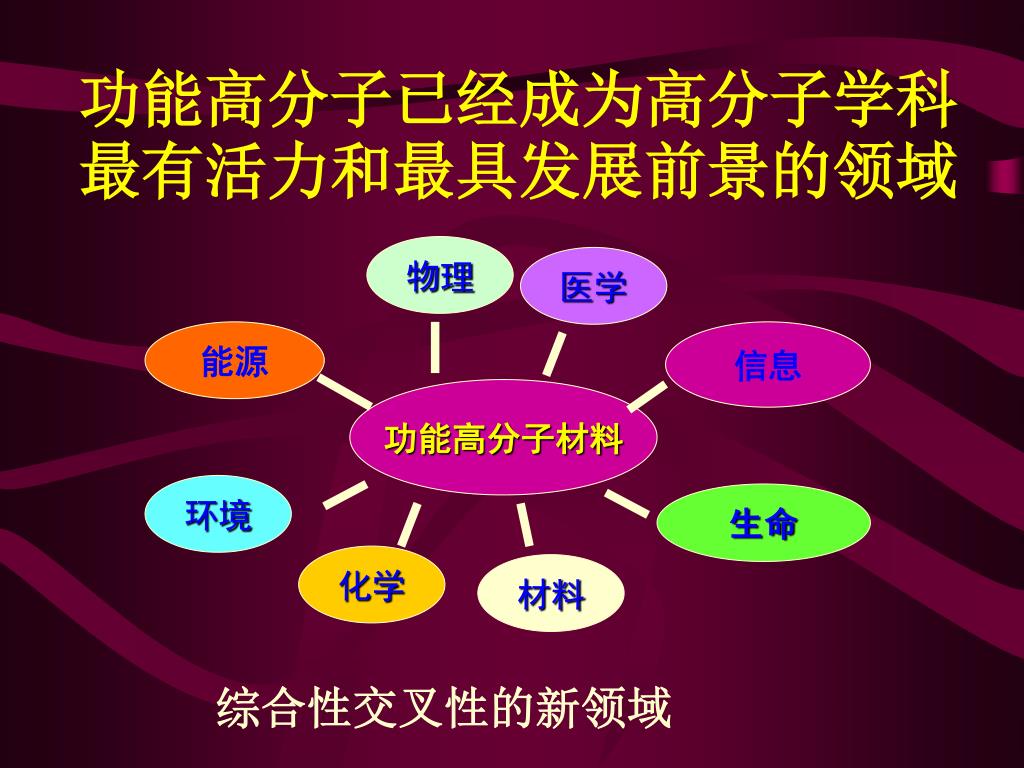 功能高分子已经成为高分子学科最有活力和最具发展前景的领域

物理

医学

能源

信息

功能高分子材料

环境

生命

化学

材料

综合性交叉性的新领域